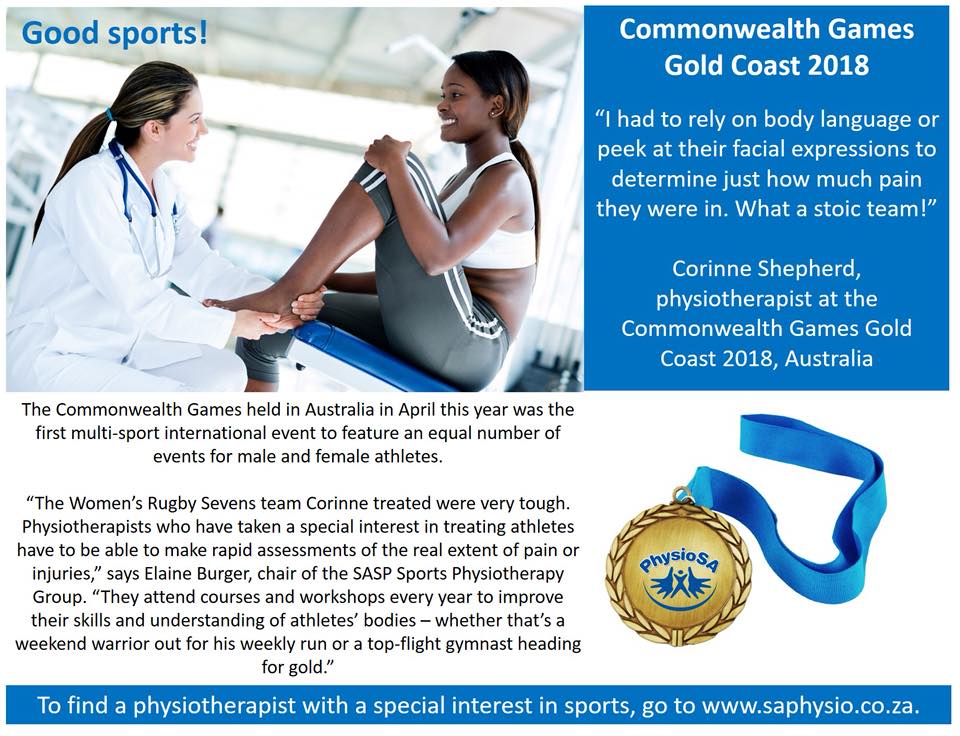 Good sports!

Commonwealth Games Gold Coast 2018

“I had to rely on body language or peek at their facial expressions to determine just how much pain they were in. What a stoic team!”

Corinne Shepherd, physiotherapist at the Commonwealth Games Gold Coast 2018, Australia

The Commonwealth Games held in Australia in April this year was the first multi-sport international event to feature an equal number of events for male and female athletes.

“The Women’s Rugby Sevens team Corinne treated were very tough. Physiotherapists who have taken a special interest in treating athletes have to be able to make rapid assessments of the real extent of pain or injuries,” says Elaine Burger, chair of the SASP Sports Physiotherapy Group. “They attend courses and workshops every year to improve their skills and understanding of athletes’ bodies – whether that’s a weekend warrior out for his weekly run or a top-flight gymnast heading for gold.”

PhysioSA

To find a physiotherapist with a special interest in sports, go to www.saphysio.co.za.